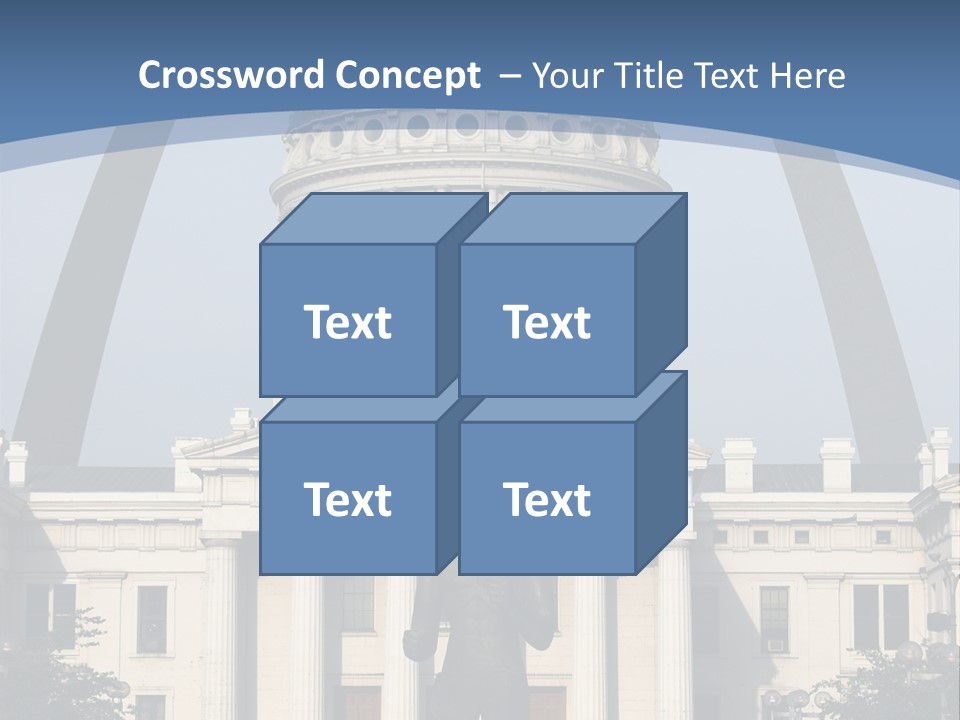 Crossword Concept – Your Title Text Here

Text

Text

Text

Text